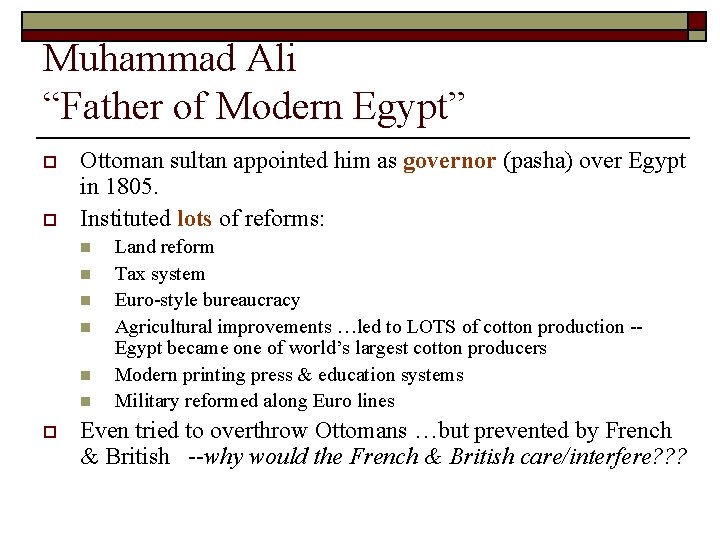 Muhammad Ali
“Father of Modern Egypt”

Ottoman sultan appointed him as governor (pasha) over Egypt in 1805.

Instituted lots of reforms:

Land reform

Tax system

Euro-style bureaucracy

Agricultural improvements …led to LOTS of cotton production -- Egypt became one of world’s largest cotton producers

Modern printing press & education systems

Military reformed along Euro lines

Even tried to overthrow Ottomans …but prevented by French & British --why would the French & British care/interfere???